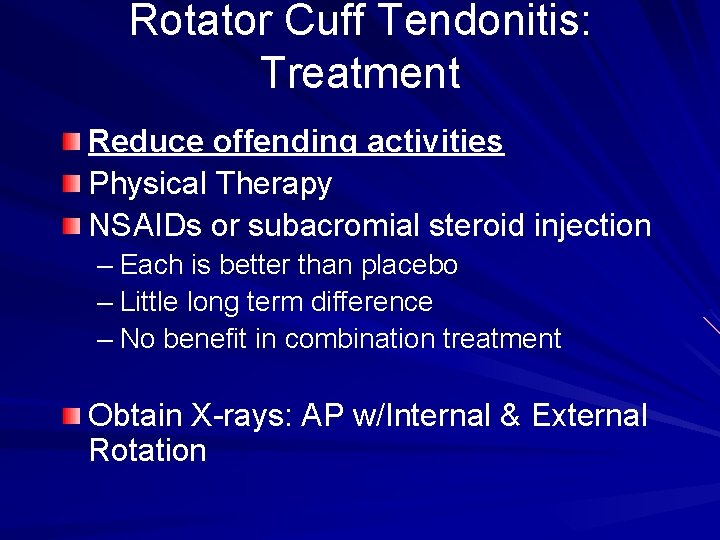 Rotator Cuff Tendonitis: Treatment

Reduce offending activities
Physical Therapy
NSAIDs or subacromial steroid injection
– Each is better than placebo
– Little long term difference
– No benefit in combination treatment

Obtain X-rays: AP w/Internal & External Rotation